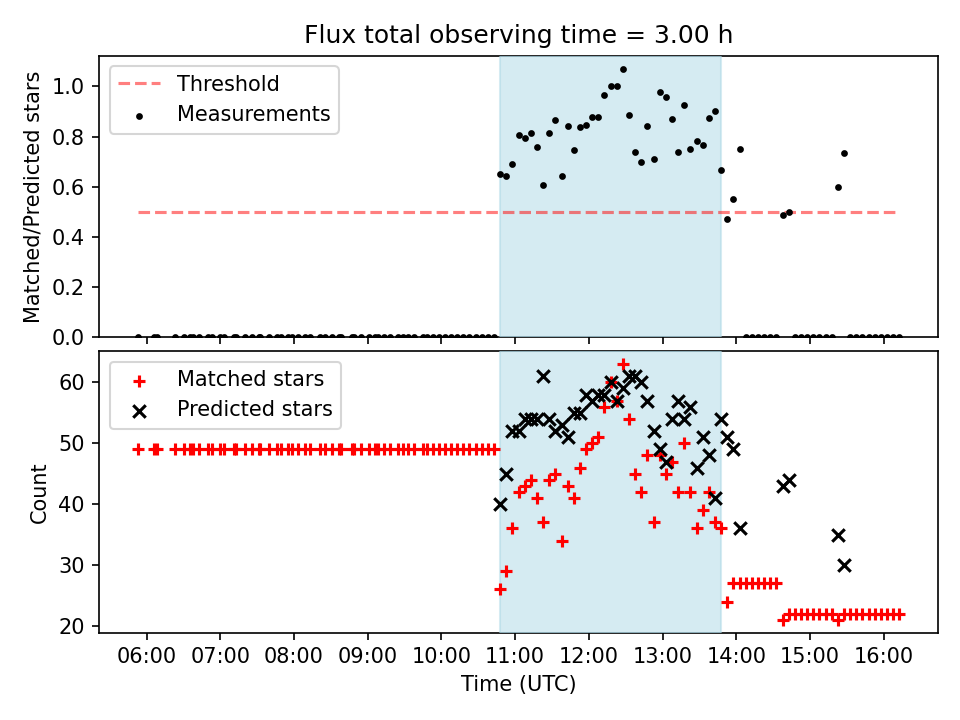 Flux total observing time = 3.00 h

Threshold
Measurements

Matched/Predicted stars

1.0
0.8
0.6
0.4
0.2
0.0

Matched stars
Predicted stars

Count

60
50
40
30
20

06:00 07:00 08:00 09:00 10:00 11:00 12:00 13:00 14:00 15:00 16:00

Time (UTC)